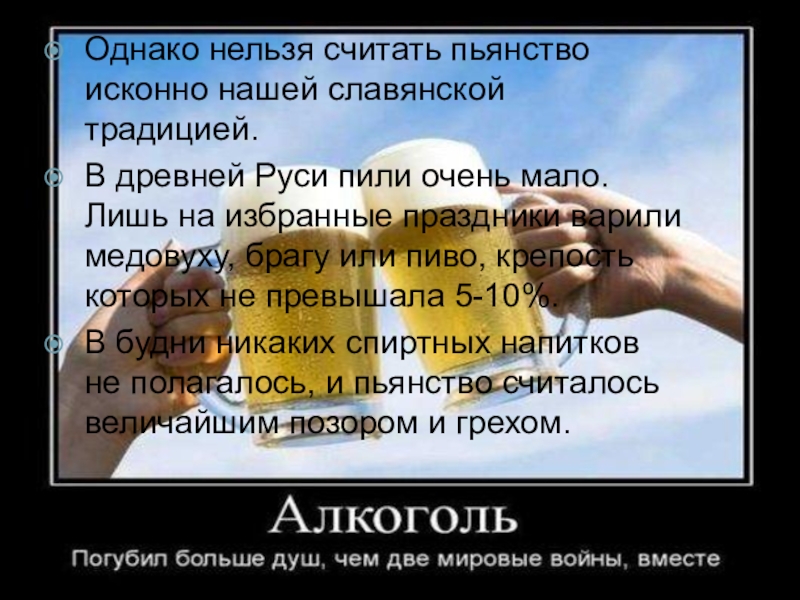 Однако нельзя считать пьянство исконно нашей славянской традицией.

В древней Руси пили очень мало. Лишь на избранные праздники варили медовуху, брагу или пиво, крепость которых не превышала 5-10%.

В будни никаких спиртных напитков не полагалось, и пьянство считалось величайшим позором и грехом.

Алкоголь

Погубил больше душ, чем две мировые войны, вместе